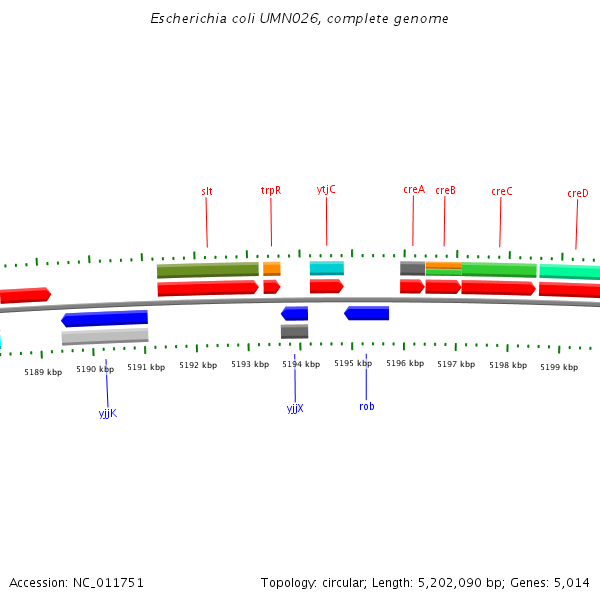 Escherichia coli UMN026, complete genome

slt
trpR
ytjC
creA
creB
creC
creD

5189 kbp
5190 kbp
5191 kbp
5192 kbp
5193 kbp
5194 kbp
5195 kbp
5196 kbp
5197 kbp
5198 kbp
5199 kbp

yjjK
yjjX
rob

Accession: NC_011751
Topology: circular; Length: 5,202,090 bp; Genes: 5,014